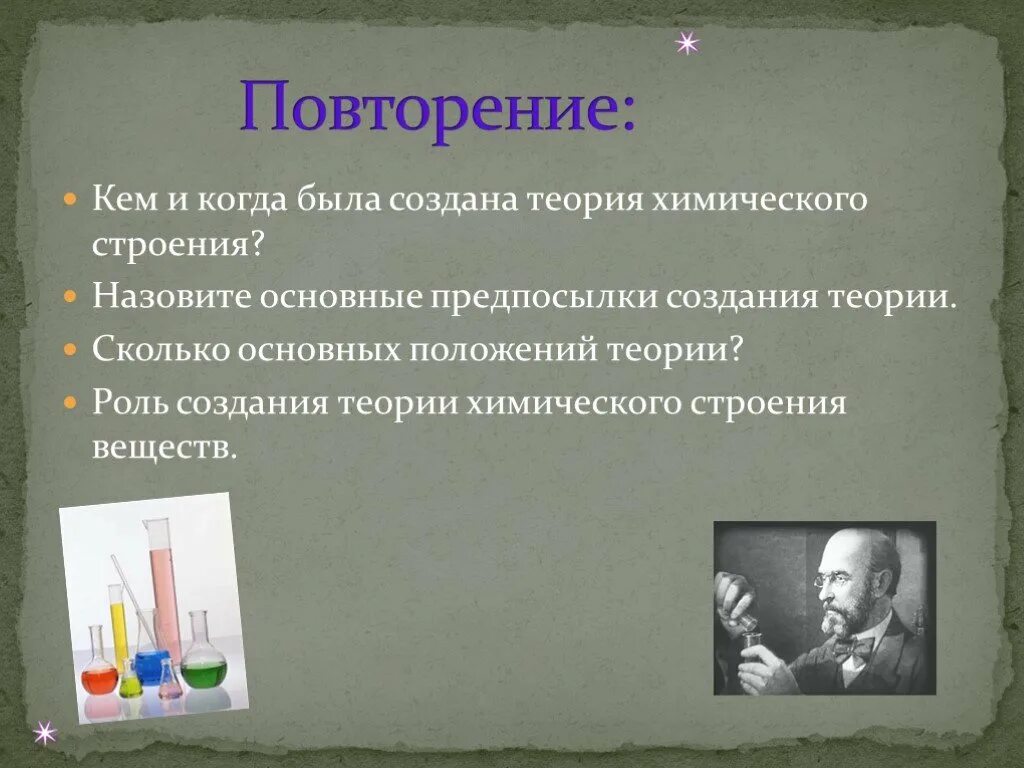 Повторение:

Кем и когда была создана теория химического строения?

Назовите основные предпосылки создания теории.

Сколько основных положений теории?

Роль создания теории химического строения веществ.